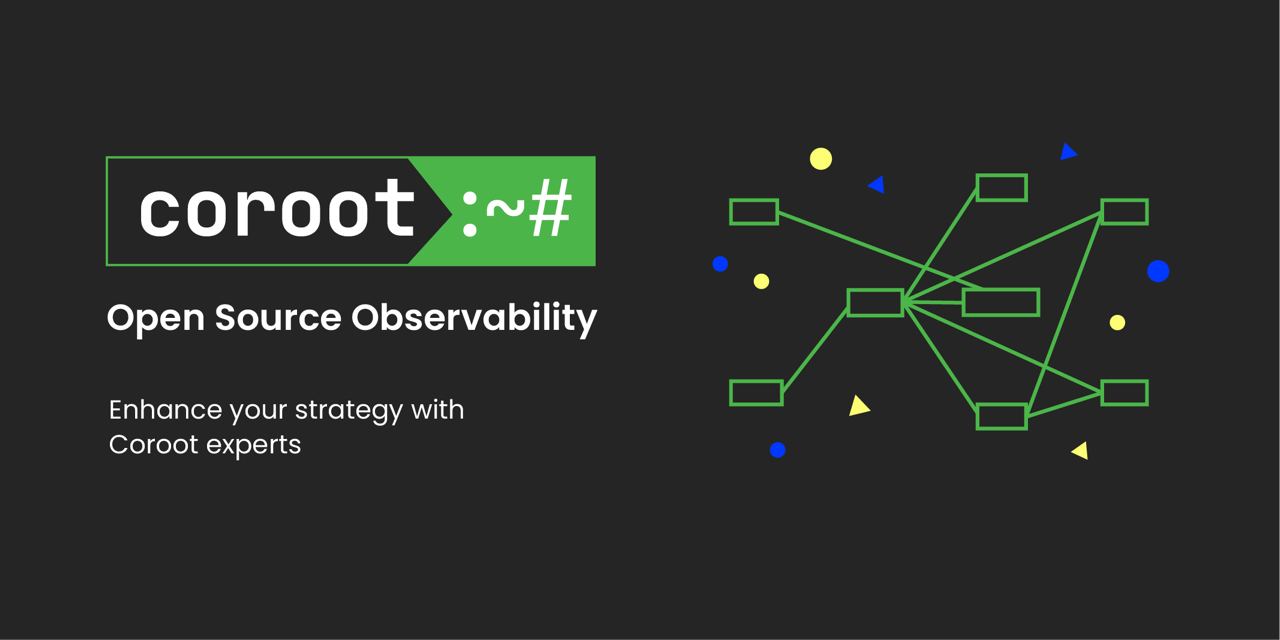 coroot :~#

Open Source Observability

Enhance your strategy with Coroot experts